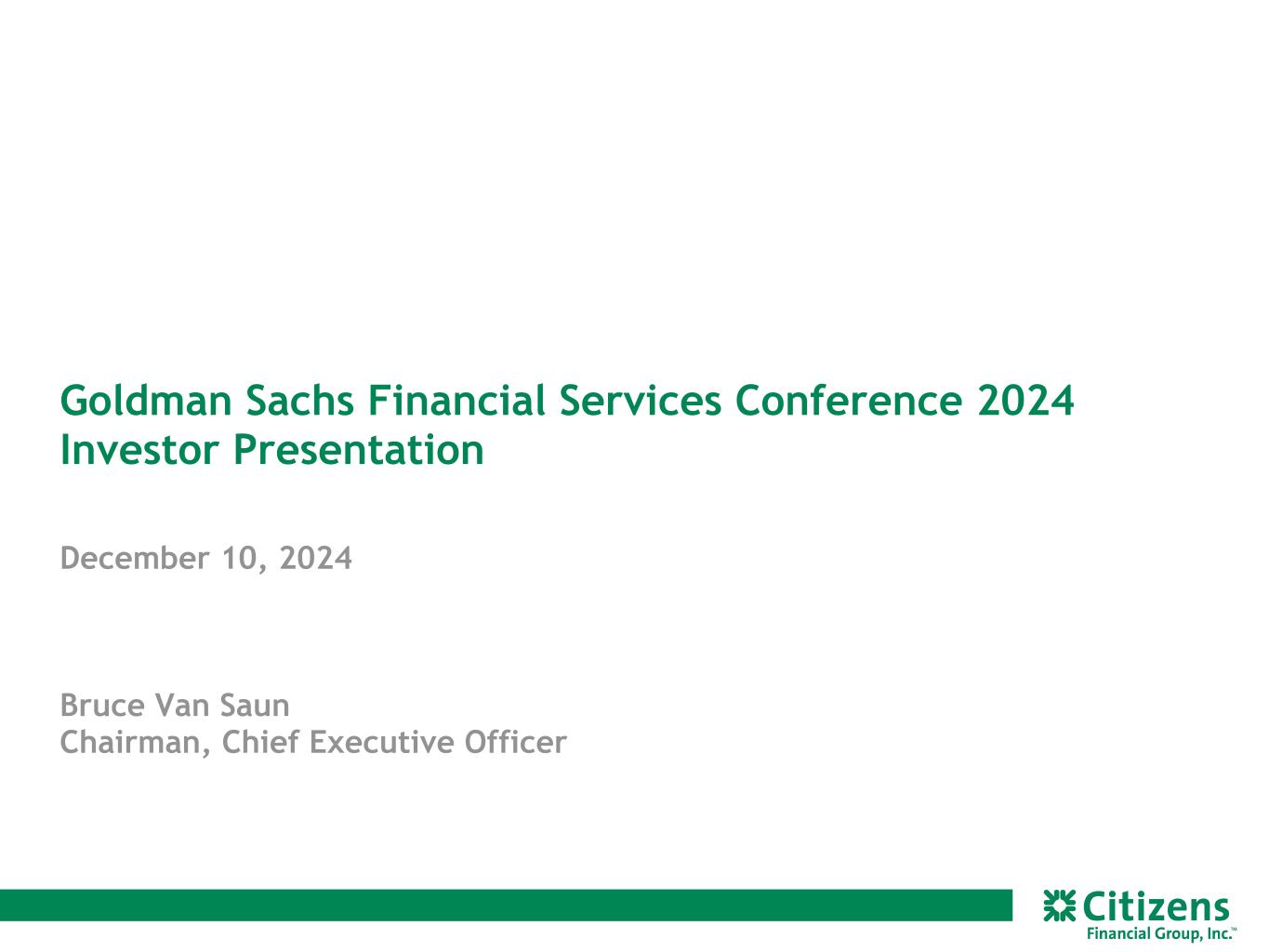 Goldman Sachs Financial Services Conference 2024
Investor Presentation

December 10, 2024

Bruce Van Saun
Chairman, Chief Executive Officer

Citizens
Financial Group, Inc.™